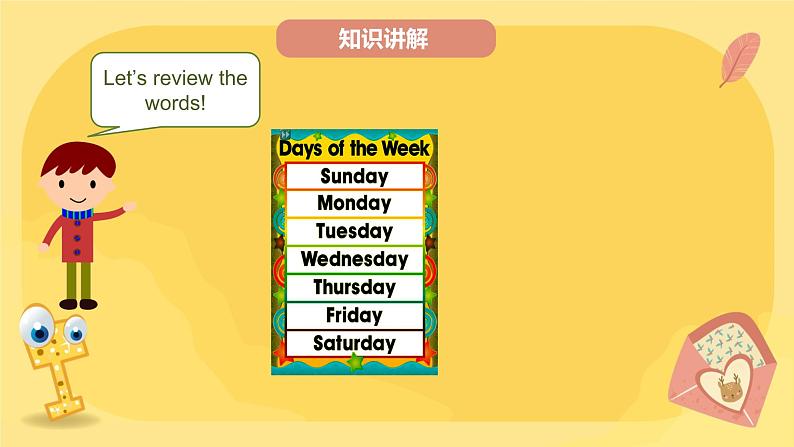 知识讲解

Let's review the words!

Days of the Week

Sunday

Monday

Tuesday

Wednesday

Thursday

Friday

Saturday